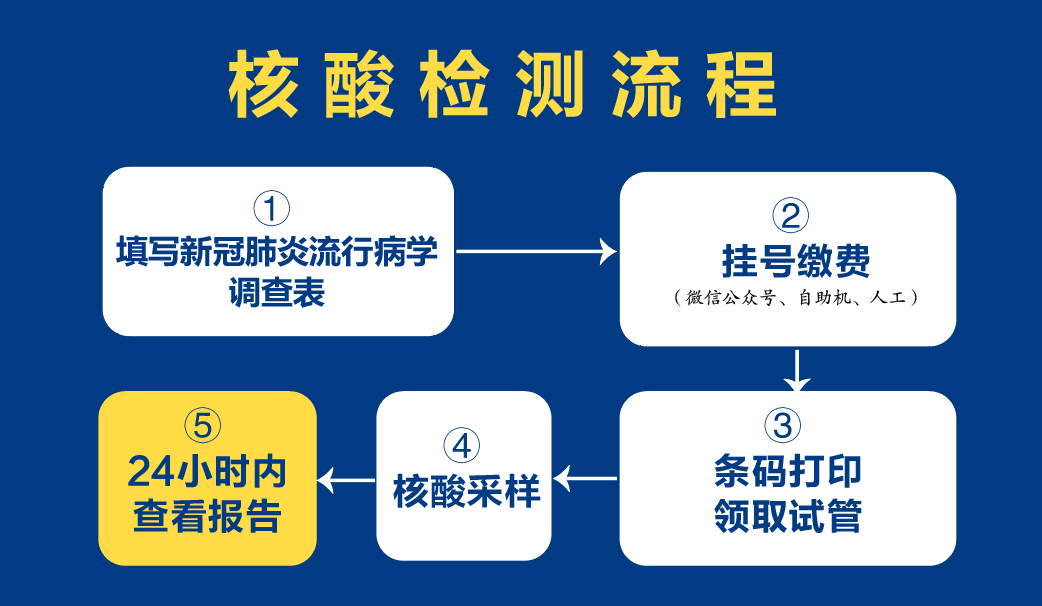 核酸检测流程

①
填写新冠肺炎流行病学调查表

②
挂号缴费
（微信公众号、自助机、人工）

③
条码打印
领取试管

④
核酸采样

⑤
24小时内
查看报告